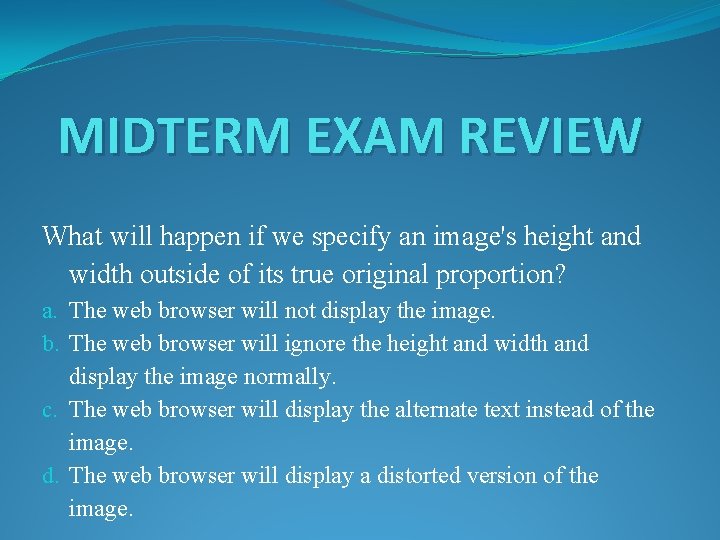 MIDTERM EXAM REVIEW

What will happen if we specify an image's height and width outside of its true original proportion?

a. The web browser will not display the image.
b. The web browser will ignore the height and width and display the image normally.
c. The web browser will display the alternate text instead of the image.
d. The web browser will display a distorted version of the image.